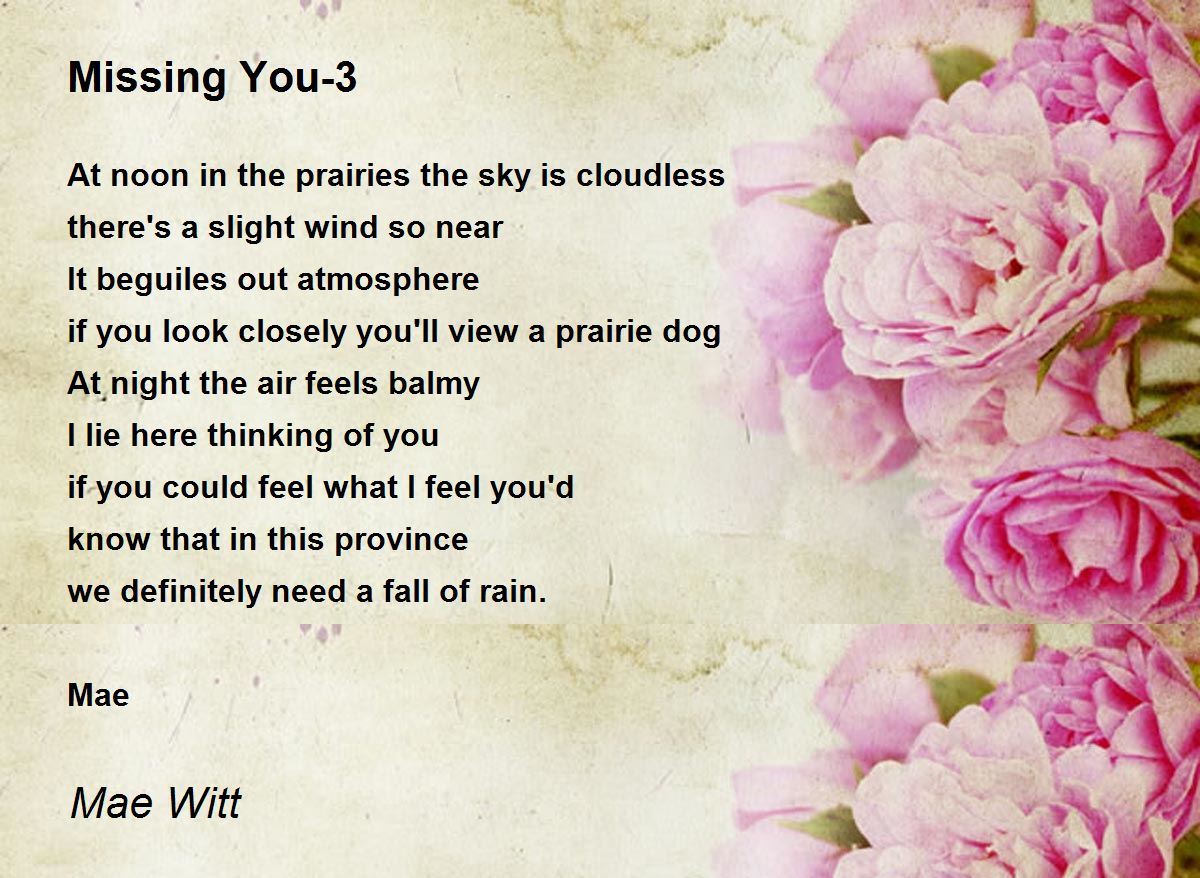 Missing You-3

At noon in the prairies the sky is cloudless
there's a slight wind so near
It beguiles out atmosphere
if you look closely you'll view a prairie dog
At night the air feels balmy
I lie here thinking of you
if you could feel what I feel you'd
know that in this province
we definitely need a fall of rain.

Mae

Mae Witt